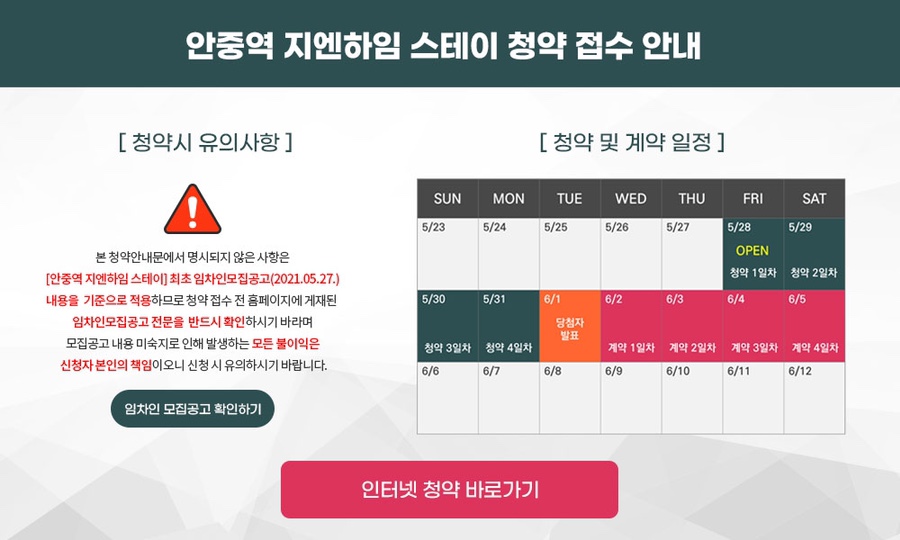 안중역 지엔하임 스테이 청약 접수 안내

[ 청약시 유의사항 ]

본 청약안내문에서 명시되지 않은 사항은 [안중역 지엔하임 스테이] 최초 임차인모집공고(2021.05.27.) 내용을 기준으로 적용하므로 청약 접수 전 홈페이지에 게재된 임차인모집공고 전문을 반드시 확인하시기 바라며 모집공고 내용 미숙지로 인해 발생하는 모든 불이익은 신청자 본인의 책임이오니 신청 시 유의하시기 바랍니다.

임차인 모집공고 확인하기

[ 청약 및 계약 일정 ]

| SUN | MON | TUE | WED | THU | FRI | SAT |
|---|---|---|---|---|---|---|
| 5/23 | 5/24 | 5/25 | 5/26 | 5/27 | 5/28 OPEN 청약 1일차 | 5/29 청약 2일차 |
| 5/30 청약 3일차 | 5/31 청약 4일차 | 6/1 당첨자 발표 | 6/2 계약 1일차 | 6/3 계약 2일차 | 6/4 계약 3일차 | 6/5 계약 4일차 |
| 6/6 | 6/7 | 6/8 | 6/9 | 6/10 | 6/11 | 6/12 |

인터넷 청약 바로가기